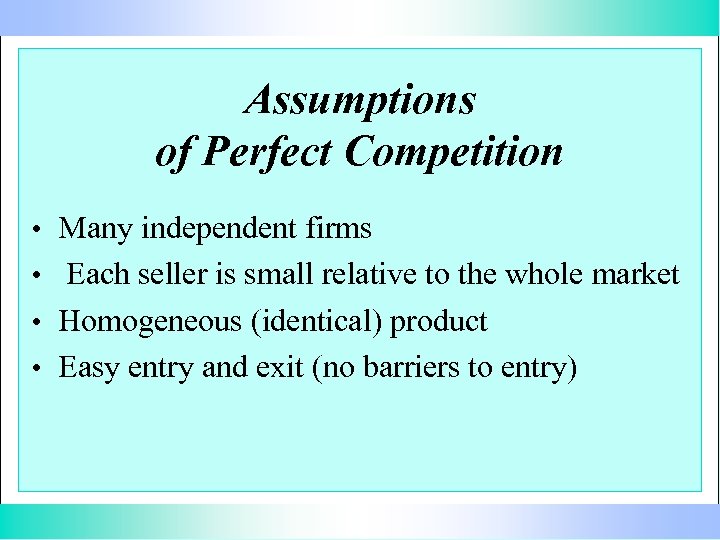 Assumptions
of Perfect Competition

• Many independent firms
• Each seller is small relative to the whole market
• Homogeneous (identical) product
• Easy entry and exit (no barriers to entry)